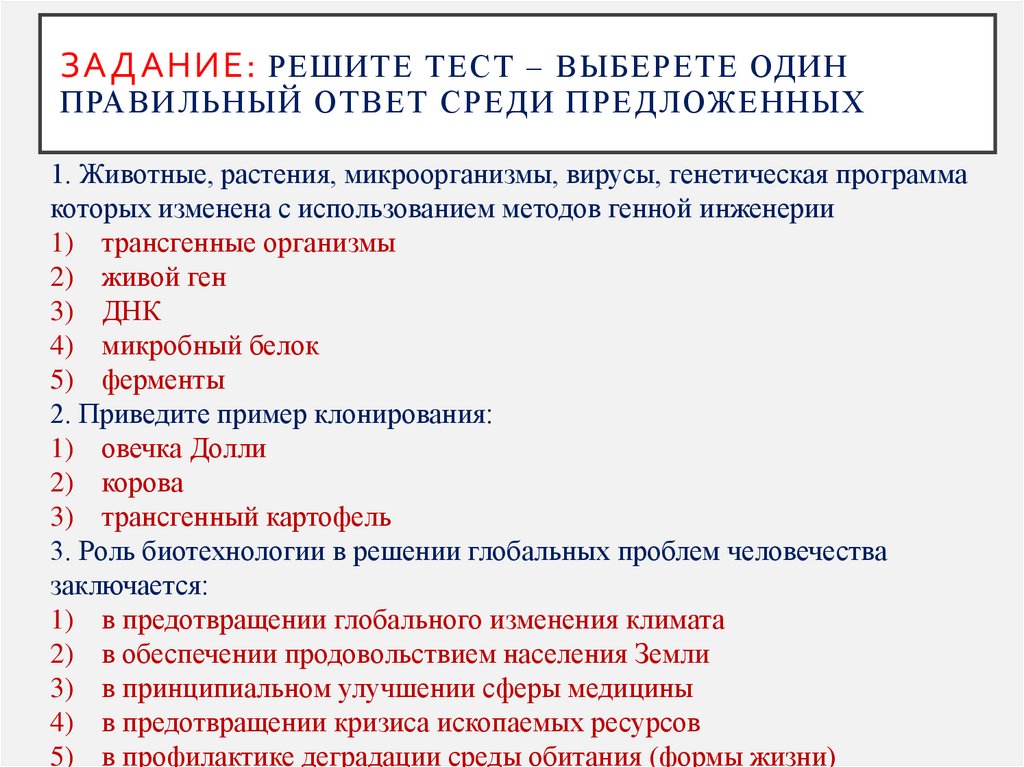 ЗАДАНИЕ: РЕШИТЕ ТЕСТ – ВЫБЕРЕТЕ ОДИН ПРАВИЛЬНЫЙ ОТВЕТ СРЕДИ ПРЕДЛОЖЕННЫХ

1. Животные, растения, микроорганизмы, вирусы, генетическая программа которых изменена с использованием методов генной инженерии
1) трансгенные организмы
2) живой ген
3) ДНК
4) микробный белок
5) ферменты
2. Приведите пример клонирования:
1) овечка Долли
2) корова
3) трансгенный картофель
3. Роль биотехнологии в решении глобальных проблем человечества заключается:
1) в предотвращении глобального изменения климата
2) в обеспечении продовольствием населения Земли
3) в принципиальном улучшении сферы медицины
4) в предотвращении кризиса ископаемых ресурсов
5) в профилактике деградации среды обитания (формы жизни)